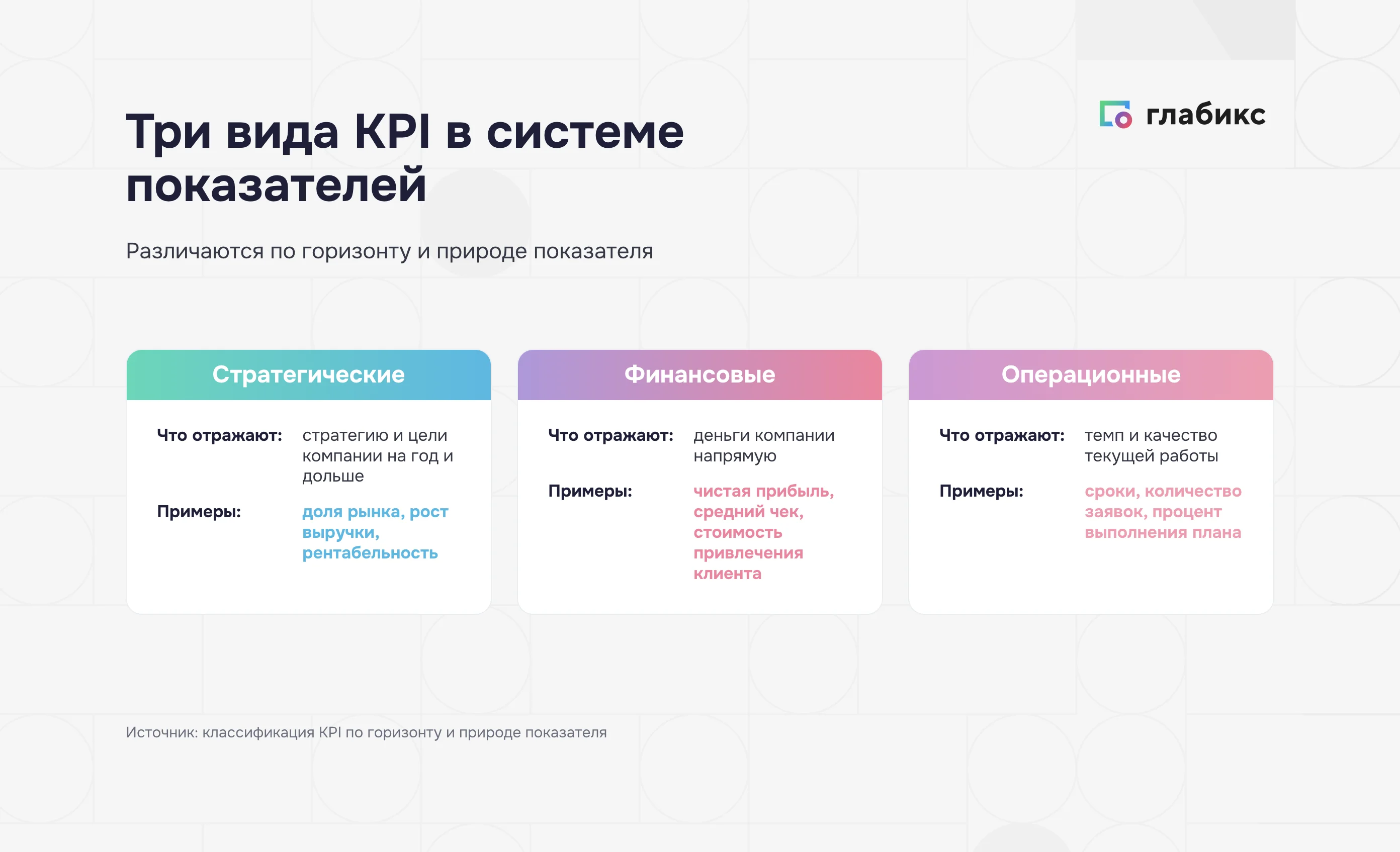 Три вида KPI в системе показателей

глабикс

Различаются по горизонту и природе показателя

Стратегические

Что отражают: стратегию и цели компании на год и дольше

Примеры: доля рынка, рост выручки, рентабельность

Финансовые

Что отражают: деньги компании напрямую

Примеры: чистая прибыль, средний чек, стоимость привлечения клиента

Операционные

Что отражают: темп и качество текущей работы

Примеры: сроки, количество заявок, процент выполнения плана

Источник: классификация KPI по горизонту и природе показателя